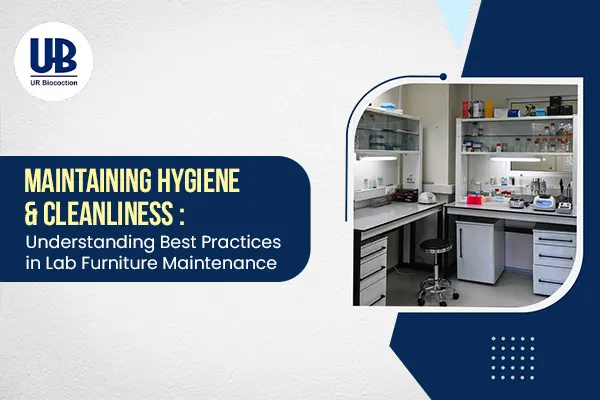 UB
UR Biocoction

MAINTAINING HYGIENE & CLEANLINESS :
Understanding Best Practices in Lab Furniture Maintenance